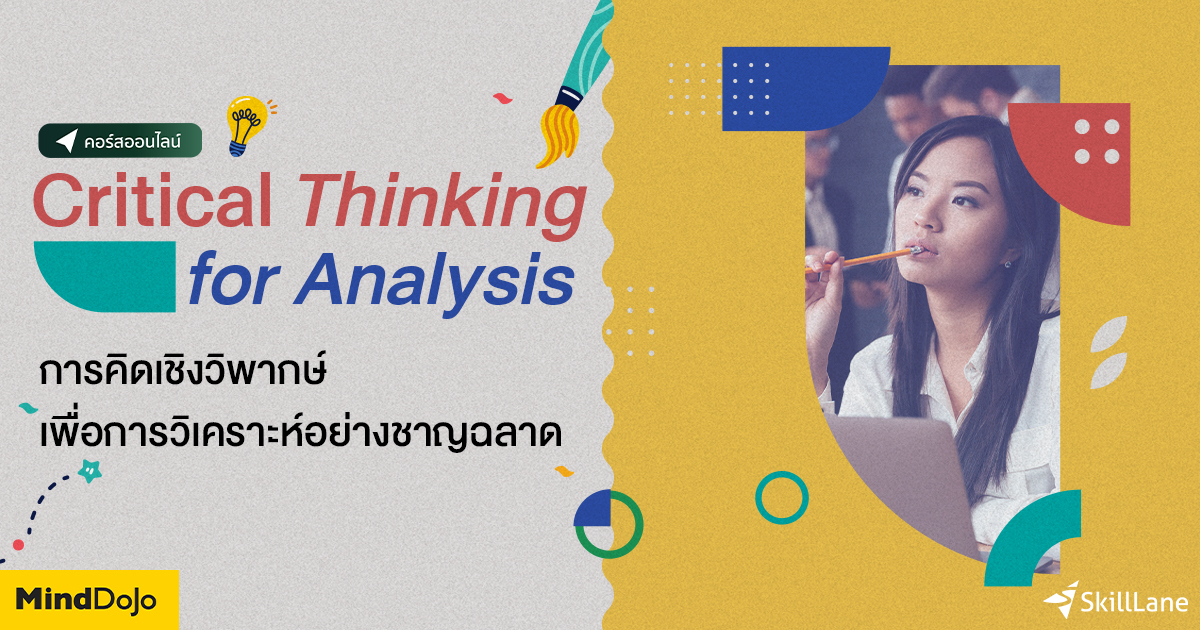 คอร์สออนไลน์

Critical Thinking
for Analysis

การคิดเชิงวิพากษ์
เพื่อการวิเคราะห์อย่างชาญฉลาด

MindDojo

SkillLane